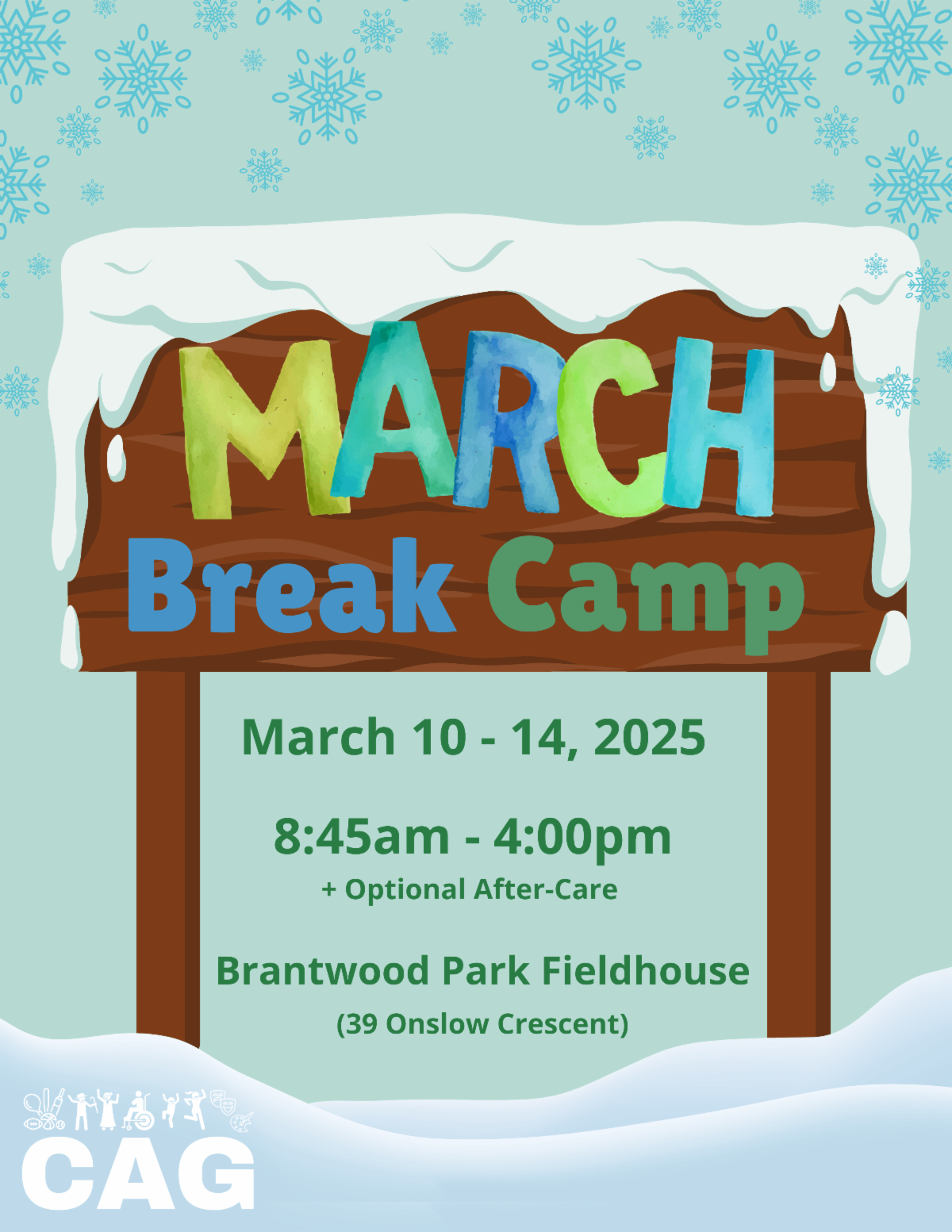 MARCH
Break Camp

March 10 - 14, 2025

8:45am - 4:00pm
+ Optional After-Care

Brantwood Park Fieldhouse
(39 Onslow Crescent)

CAG